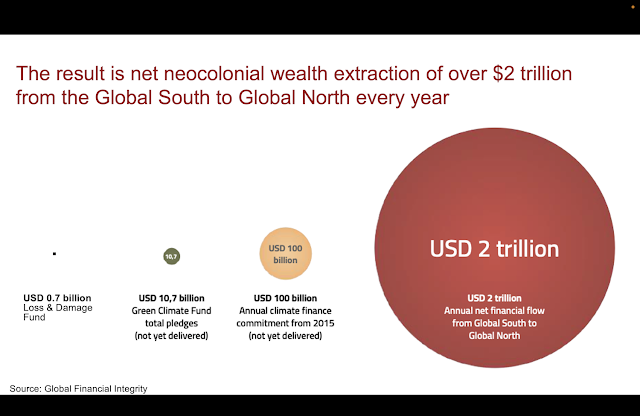 The result is net neocolonial wealth extraction of over $2 trillion from the Global South to Global North every year

10,7

USD 100 billion

USD 2 trillion

USD 0.7 billion
Loss & Damage Fund

USD 10,7 billion
Green Climate Fund total pledges (not yet delivered)

USD 100 billion
Annual climate finance commitment from 2015 (not yet delivered)

USD 2 trillion
Annual net financial flow from Global South to Global North

Source: Global Financial Integrity